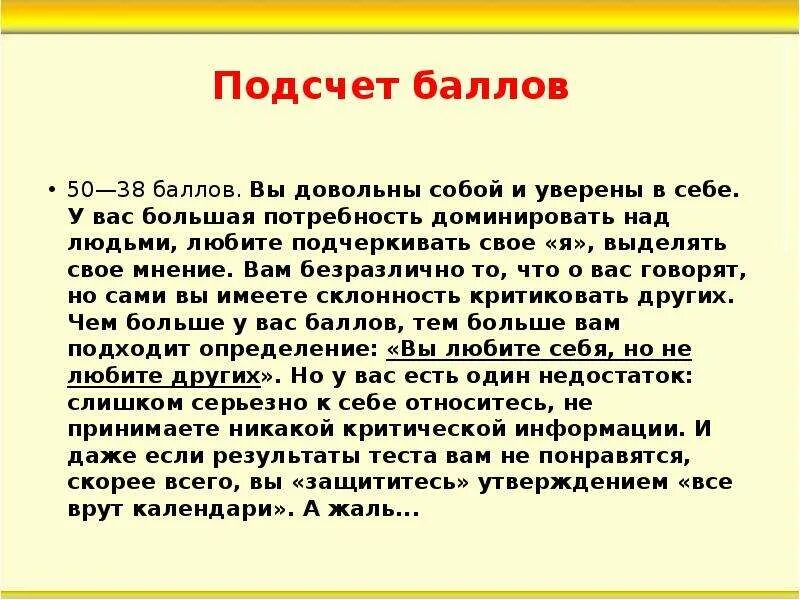 Подсчет баллов

• 50—38 баллов. Вы довольны собой и уверены в себе. У вас большая потребность доминировать над людьми, любите подчеркивать свое «я», выделять свое мнение. Вам безразлично то, что о вас говорят, но сами вы имеете склонность критиковать других. Чем больше у вас баллов, тем больше вам подходит определение: «Вы любите себя, но не любите других». Но у вас есть один недостаток: слишком серьезно к себе относитесь, не принимаете никакой критической информации. И даже если результаты теста вам не понравятся, скорее всего, вы «защититесь» утверждением «все врут календари». А жаль...